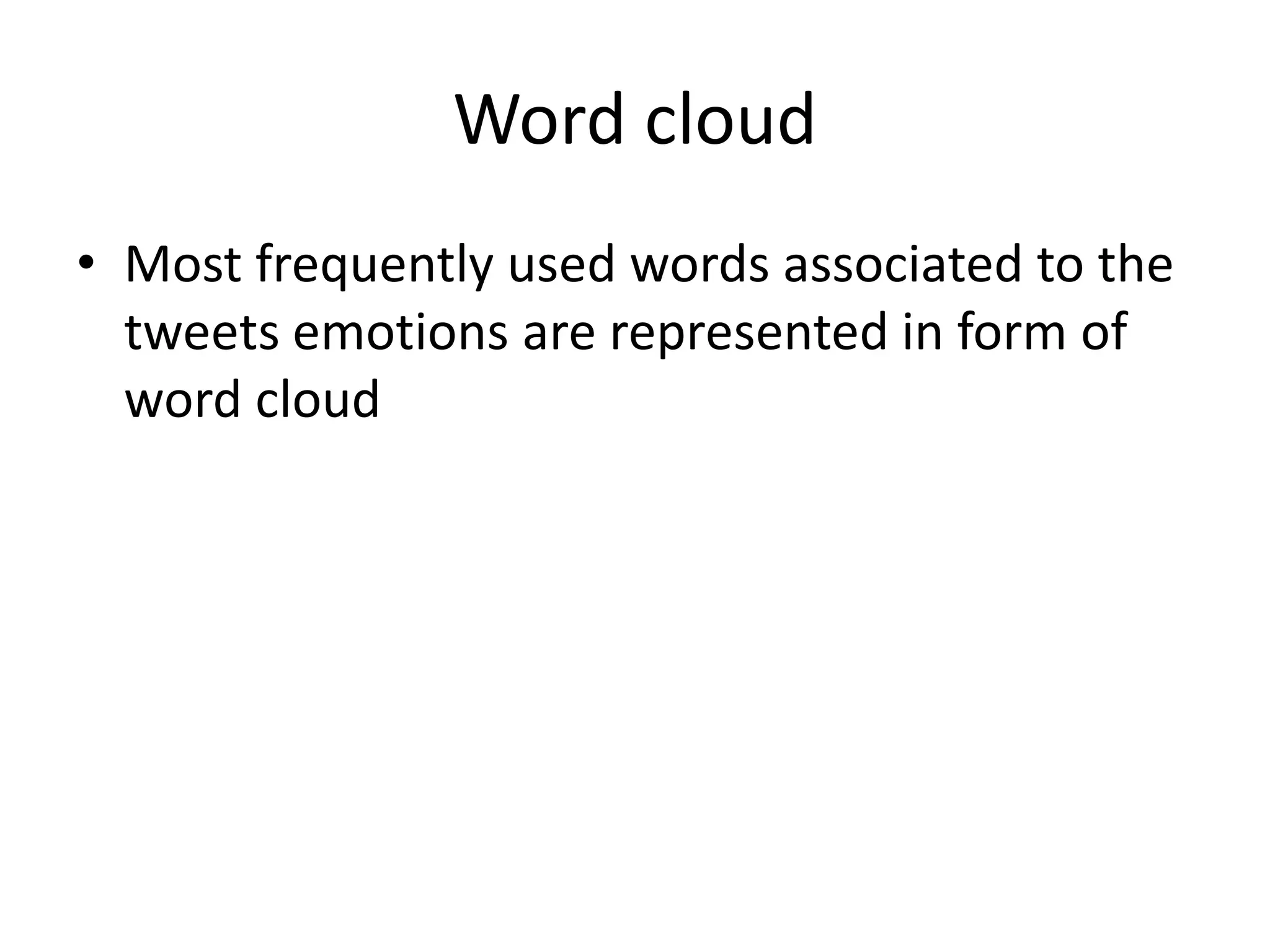 Word cloud

• Most frequently used words associated to the tweets emotions are represented in form of word cloud